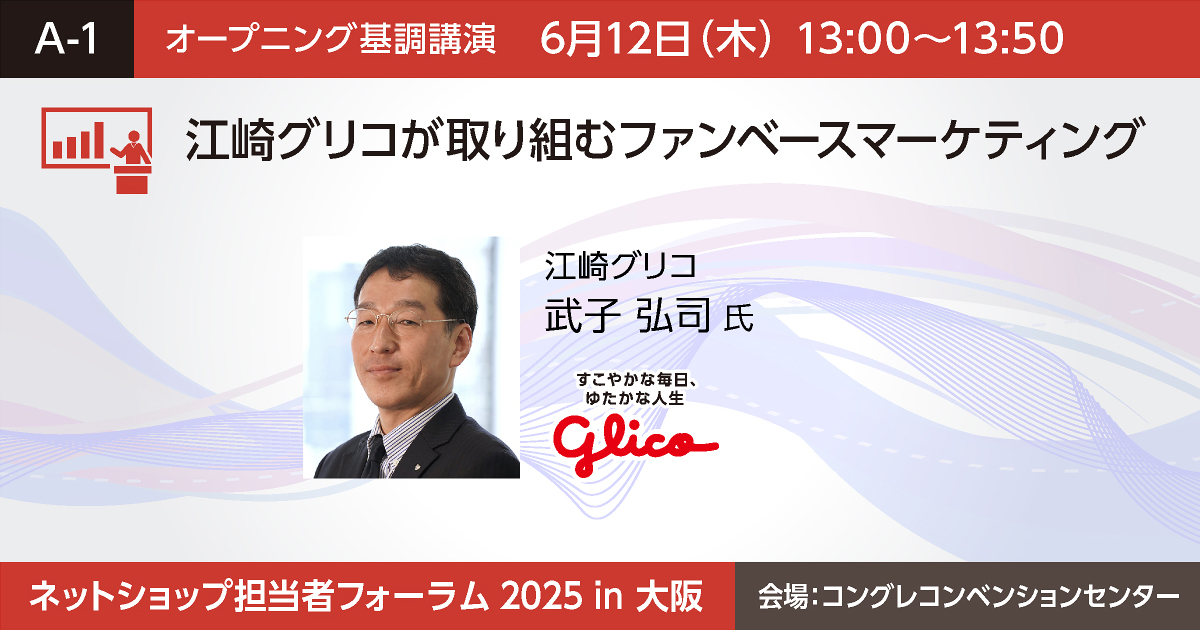 A-1 オープニング基調講演 6月12日（木）13:00～13:50

江崎グリコが取り組むファンベースマーケティング

江崎グリコ
武子 弘司 氏

すこやかな毎日、
ゆたかな人生
glico

ネットショップ担当者フォーラム 2025 in 大阪

会場：コングレコンベンションセンター